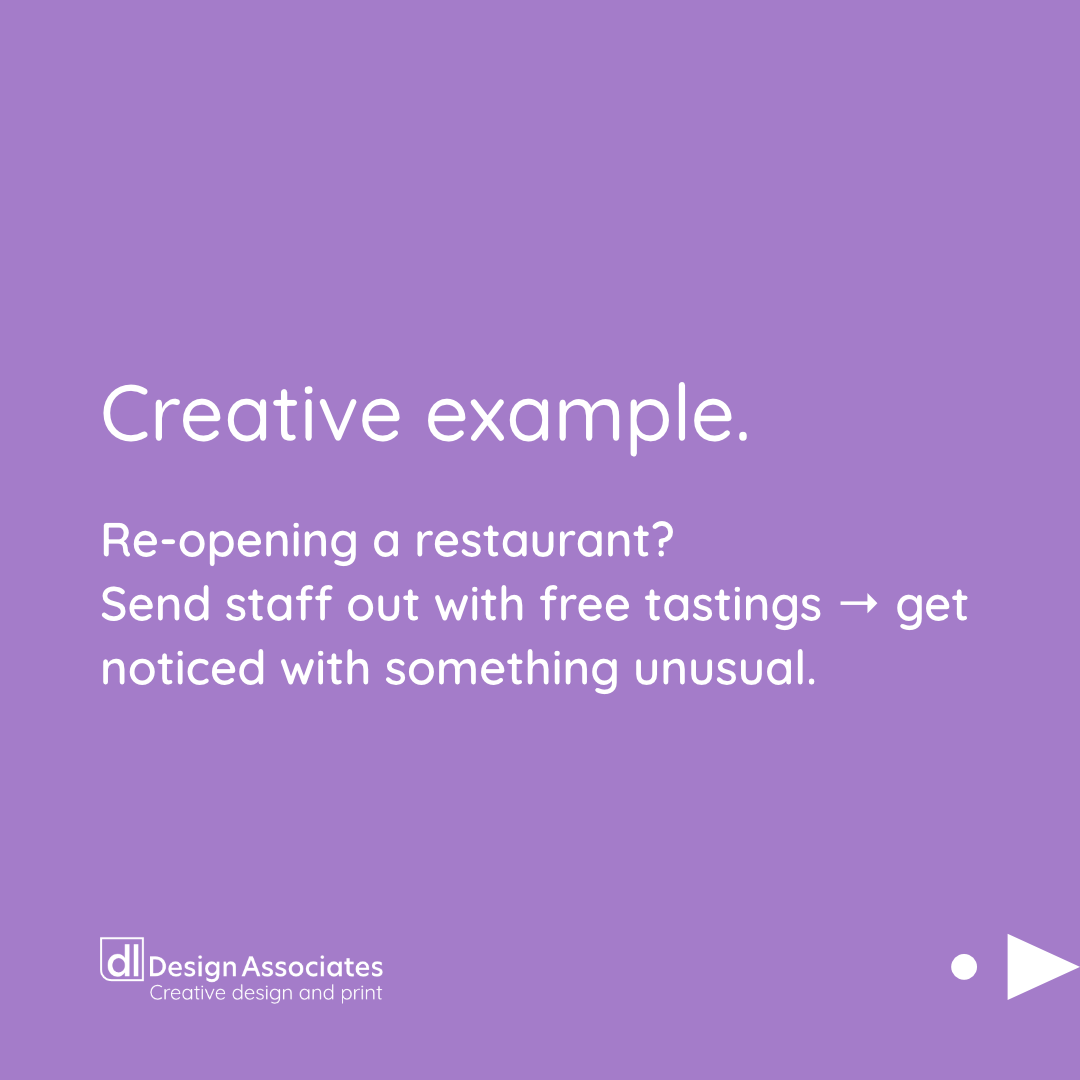 Creative example.

Re-opening a restaurant?
Send staff out with free tastings → get noticed with something unusual.

dl Design Associates
Creative design and print